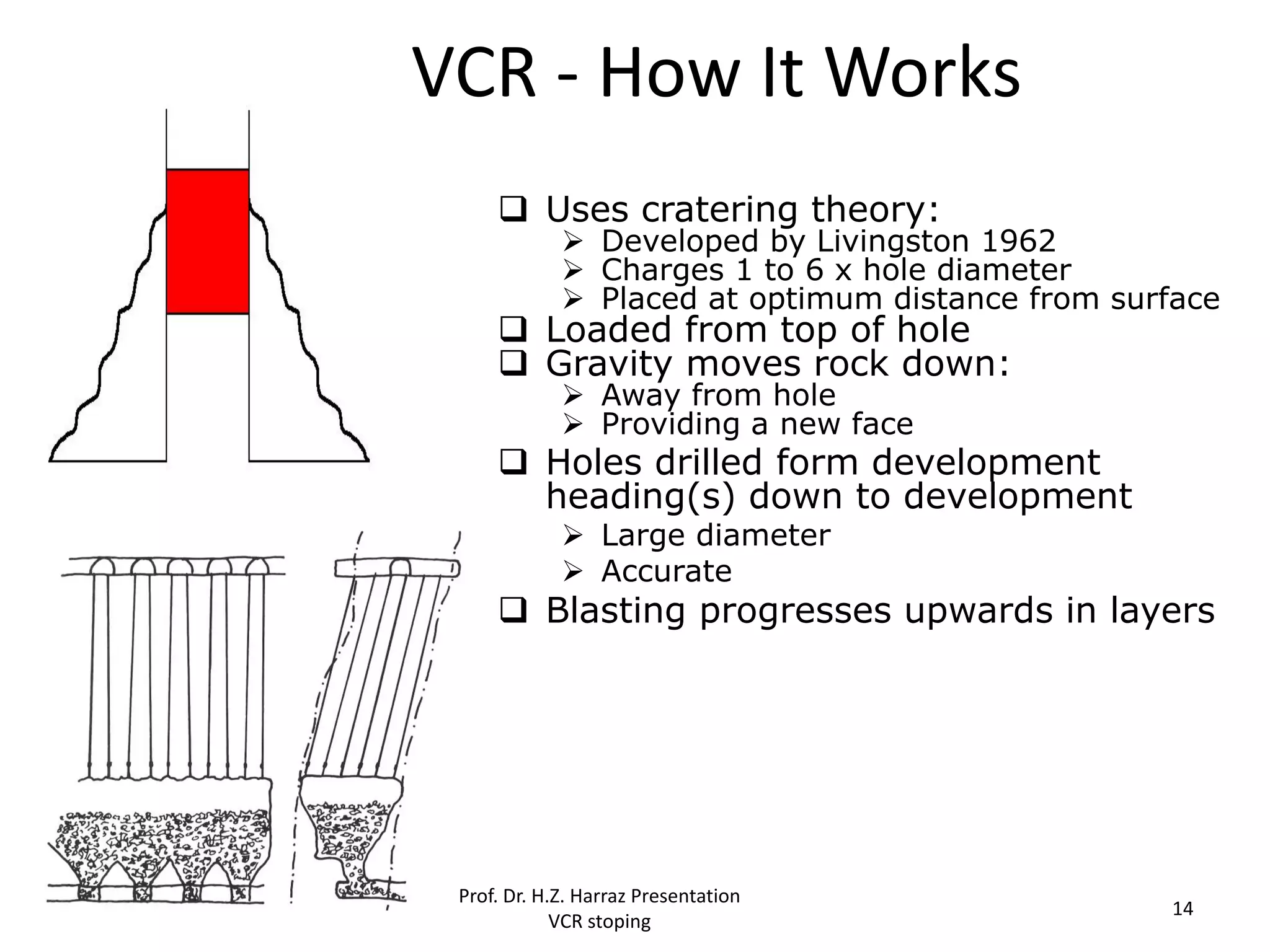 VCR - How It Works

❑ Uses cratering theory:
➢ Developed by Livingston 1962
➢ Charges 1 to 6 x hole diameter
➢ Placed at optimum distance from surface
❑ Loaded from top of hole
❑ Gravity moves rock down:
➢ Away from hole
➢ Providing a new face
❑ Holes drilled form development heading(s) down to development
➢ Large diameter
➢ Accurate
❑ Blasting progresses upwards in layers

Prof. Dr. H.Z. Harraz Presentation
VCR stoping

14